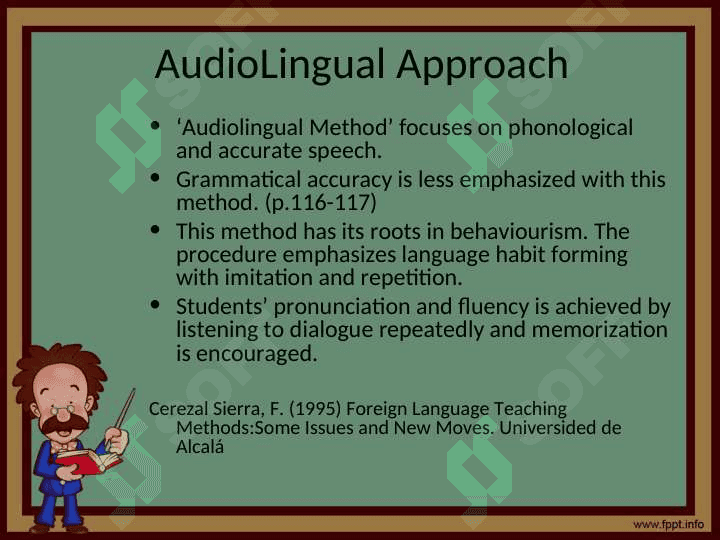 AudioLingual Approach

• ‘Audiolingual Method’ focuses on phonological and accurate speech.
• Grammatical accuracy is less emphasized with this method. (p.116-117)
• This method has its roots in behaviourism. The procedure emphasizes language habit forming with imitation and repetition.
• Students’ pronunciation and fluency is achieved by listening to dialogue repeatedly and memorization is encouraged.

Cerezal Sierra, F. (1995) Foreign Language Teaching Methods:Some Issues and New Moves. Universided de Alcalá

www.fppt.info